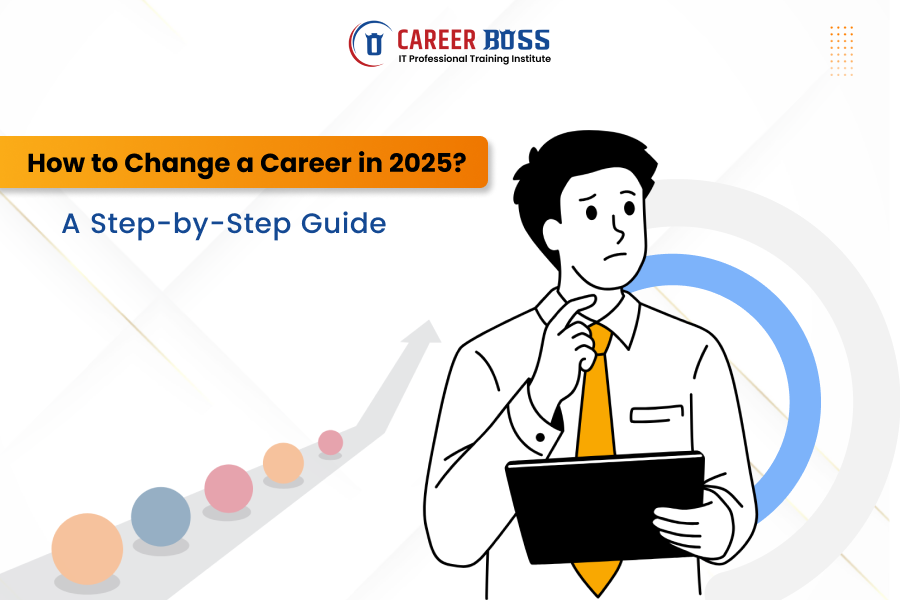 CAREER BOSS
IT Professional Training Institute

How to Change a Career in 2025?

A Step-by-Step Guide